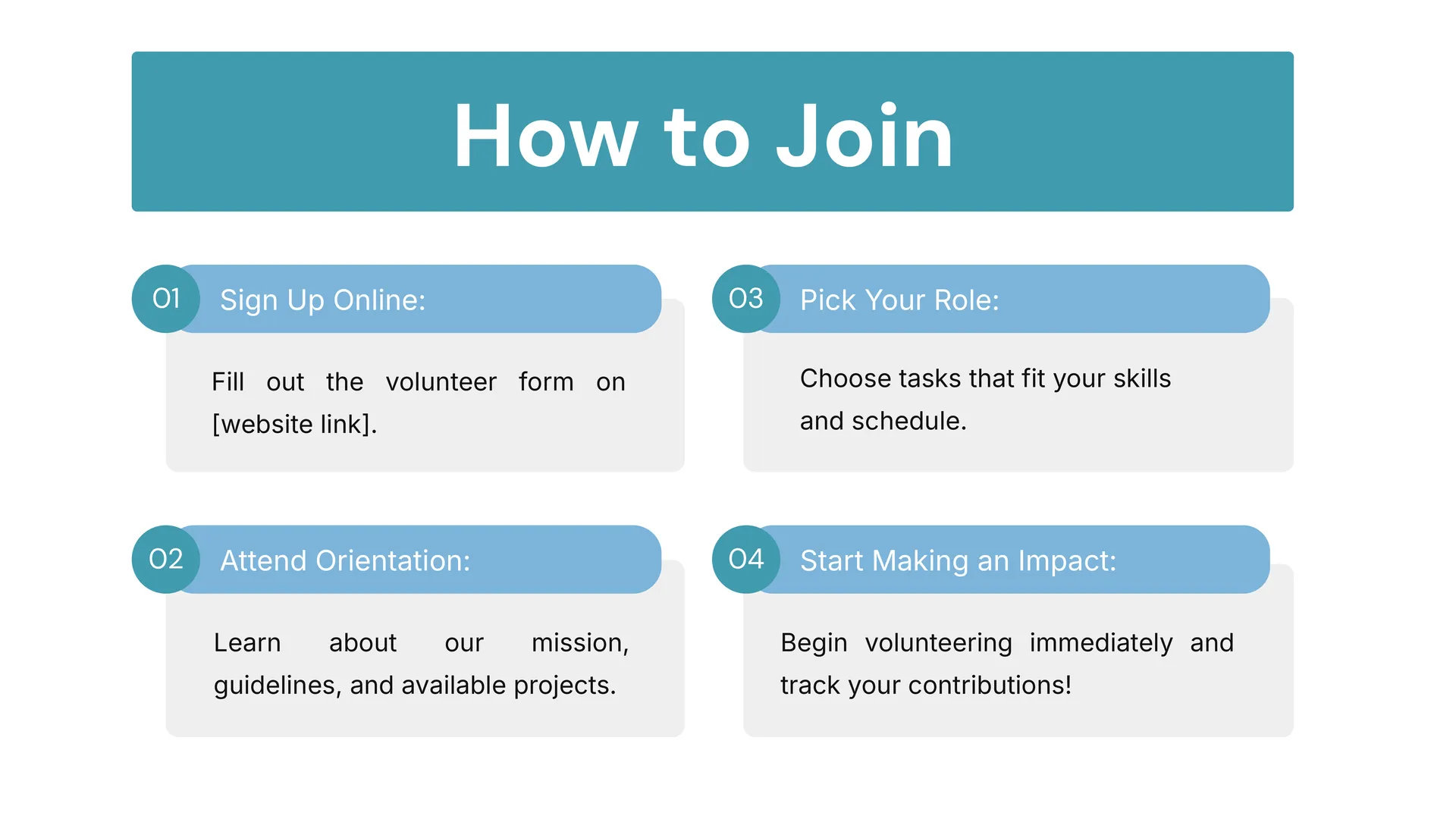 How to Join

01 Sign Up Online:

Fill out the volunteer form on [website link].

02 Attend Orientation:

Learn about our mission, guidelines, and available projects.

03 Pick Your Role:

Choose tasks that fit your skills and schedule.

04 Start Making an Impact:

Begin volunteering immediately and track your contributions!